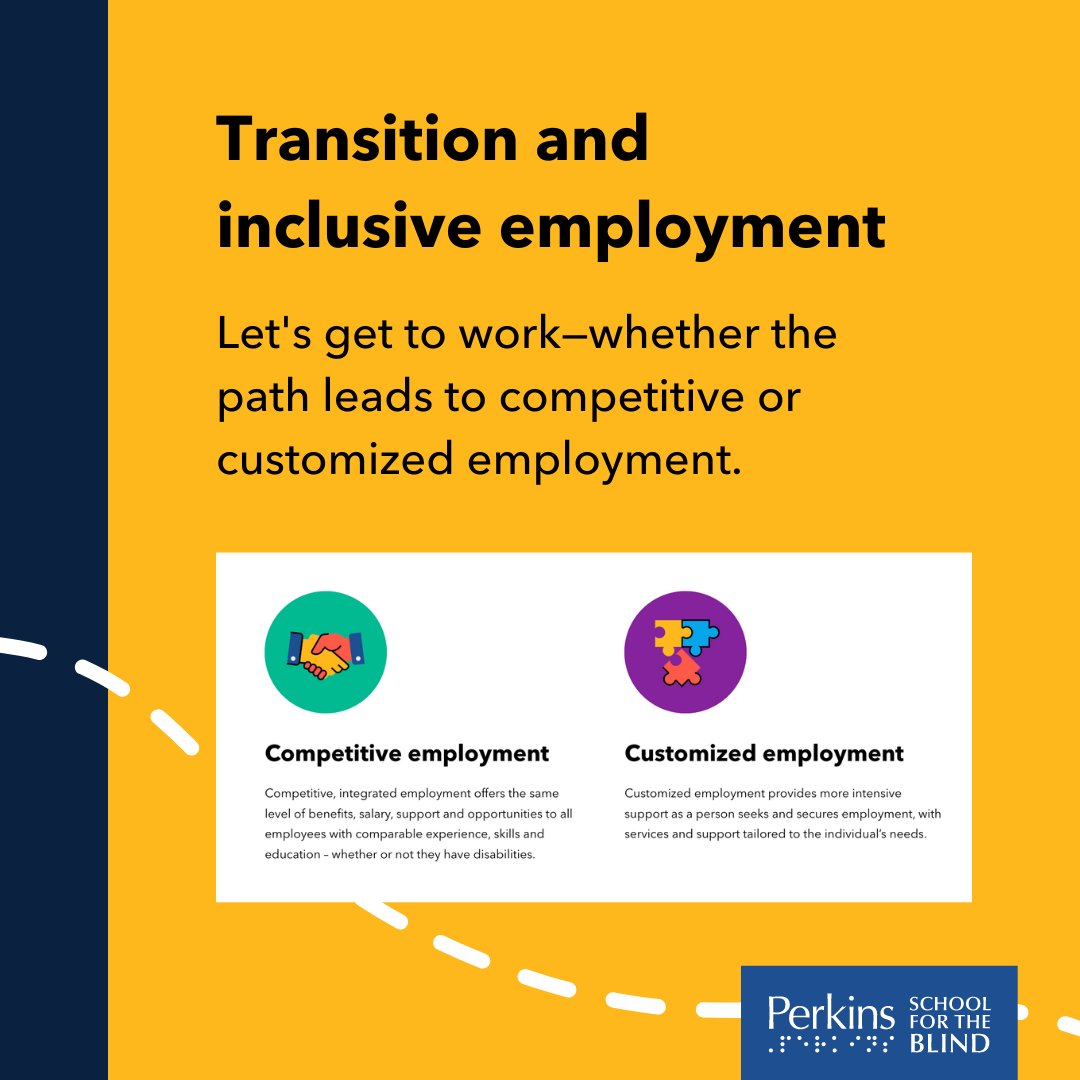 Transition and inclusive employment

Let's get to work—whether the path leads to competitive or customized employment.

Competitive employment

Competitive, integrated employment offers the same level of benefits, salary, support and opportunities to all employees with comparable experience, skills and education – whether or not they have disabilities.

Customized employment

Customized employment provides more intensive support as a person seeks and secures employment, with services and support tailored to the individual's needs.

Perkins SCHOOL FOR THE BLIND